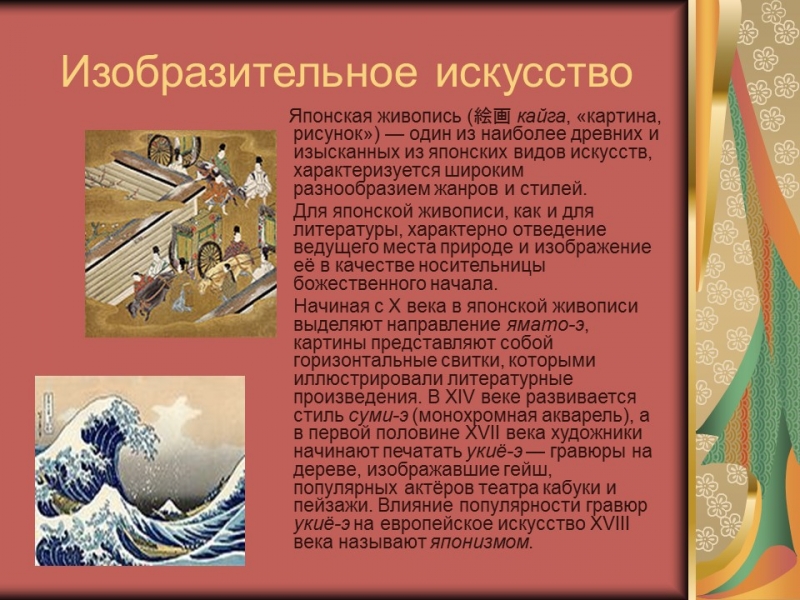 Изобразительное искусство

Японская живопись (絵画 кайга, «картина, рисунок») — один из наиболее древних и изысканных из японских видов искусств, характеризуется широким разнообразием жанров и стилей.

Для японской живописи, как и для литературы, характерно отведение ведущего места природе и изображение её в качестве носительницы божественного начала.

Начиная с X века в японской живописи выделяют направление ямато-э, картины представляют собой горизонтальные свитки, которыми иллюстрировали литературные произведения. В XIV веке развивается стиль суми-э (монохромная акварель), а в первой половине XVII века художники начинают печатать укиё-э — гравюры на дереве, изображавшие гейш, популярных актёров театра кабуки и пейзажи. Влияние популярности гравюр укиё-э на европейское искусство XVIII века называют японизмом.